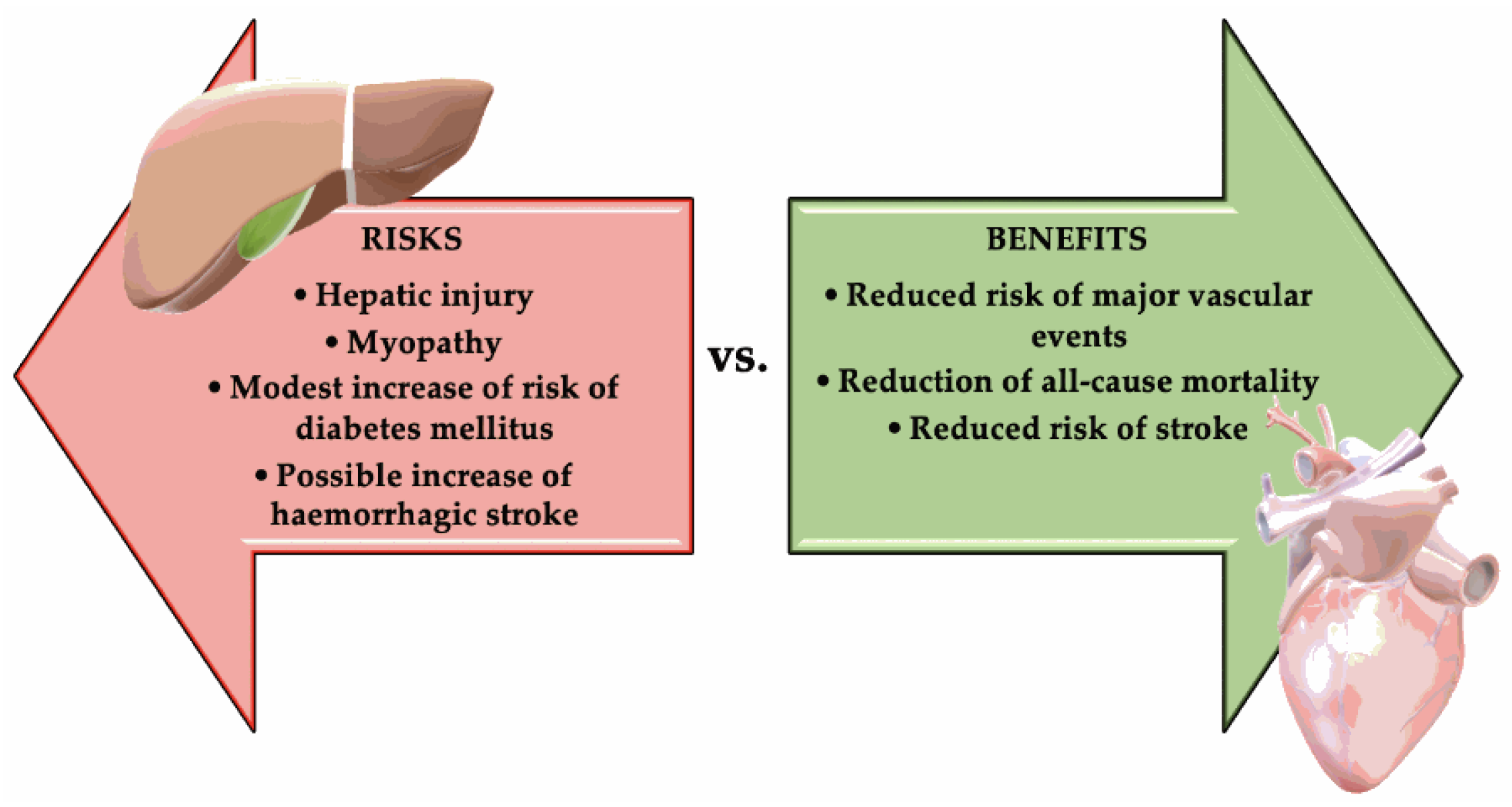 RISKS

• Hepatic injury
• Myopathy
• Modest increase of risk of diabetes mellitus
• Possible increase of haemorrhagic stroke

vs.

BENEFITS

• Reduced risk of major vascular events
• Reduction of all-cause mortality
• Reduced risk of stroke